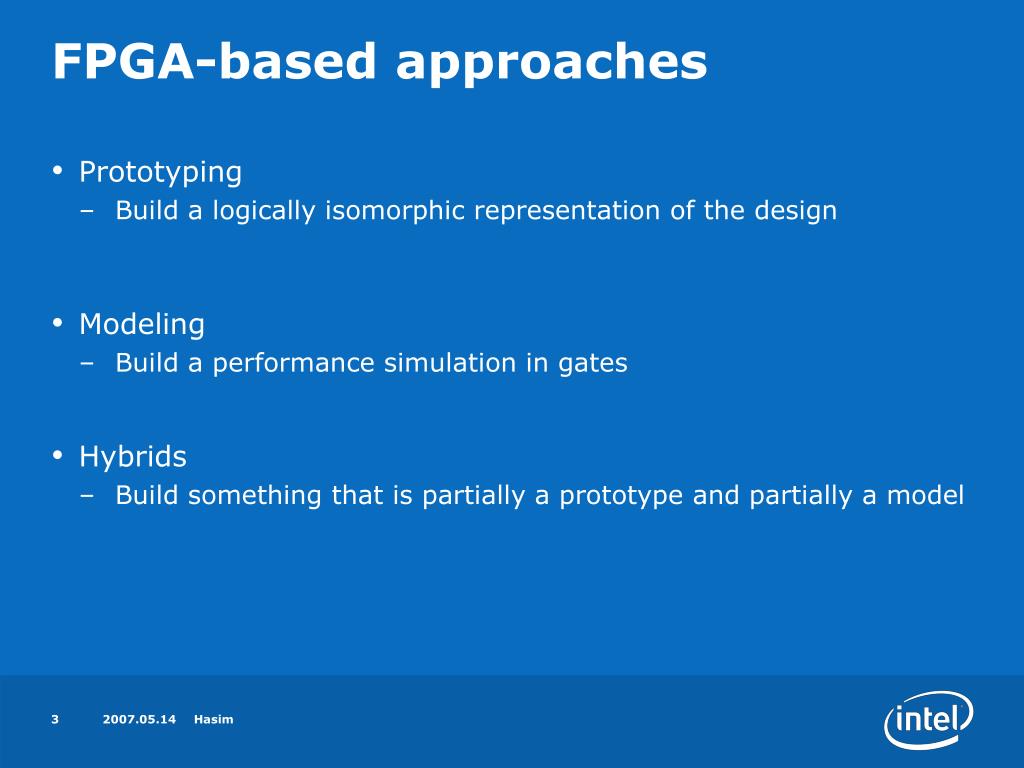 FPGA-based approaches

• Prototyping
– Build a logically isomorphic representation of the design

• Modeling
– Build a performance simulation in gates

• Hybrids
– Build something that is partially a prototype and partially a model

3 2007.05.14 Hasim

intel